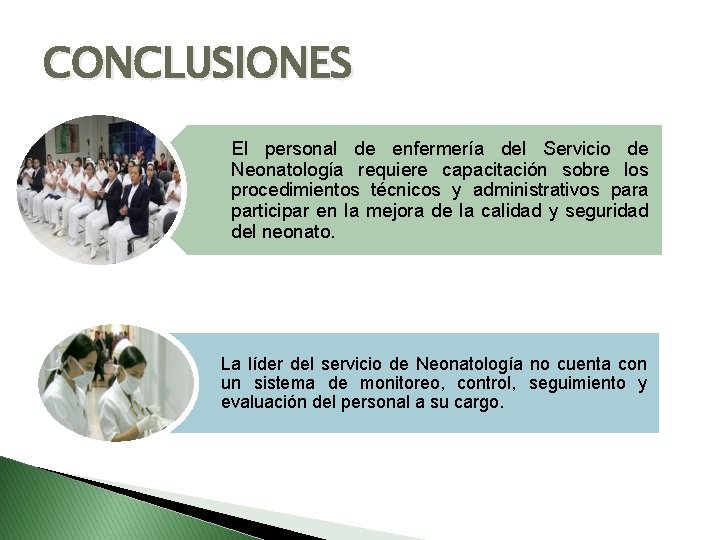 CONCLUSIONES

El personal de enfermería del Servicio de Neonatología requiere capacitación sobre los procedimientos técnicos y administrativos para participar en la mejora de la calidad y seguridad del neonato.

La líder del servicio de Neonatología no cuenta con un sistema de monitoreo, control, seguimiento y evaluación del personal a su cargo.